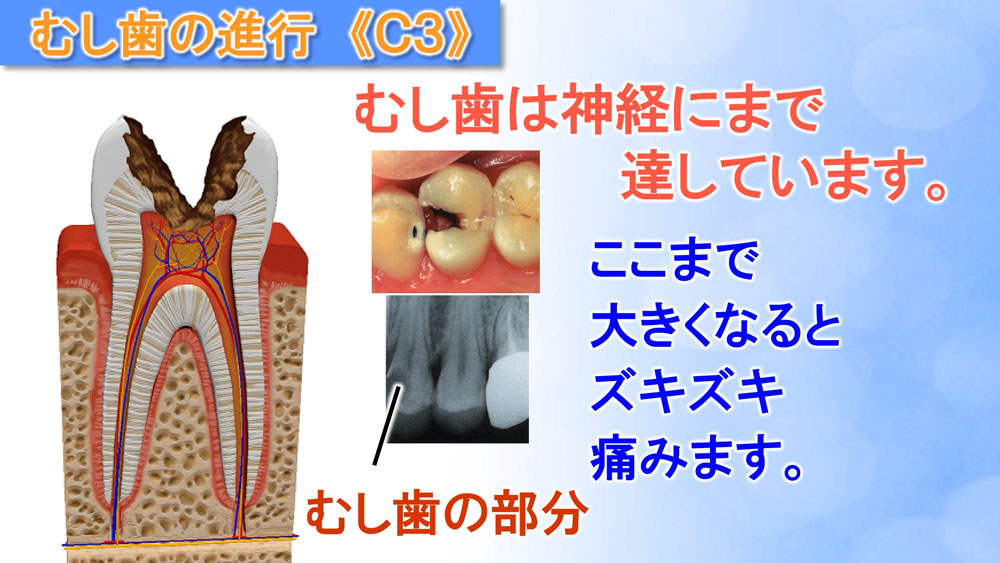 むし歯の進行《C3》

むし歯は神経にまで達しています。

ここまで大きくなるとズキズキ痛みます。

むし歯の部分